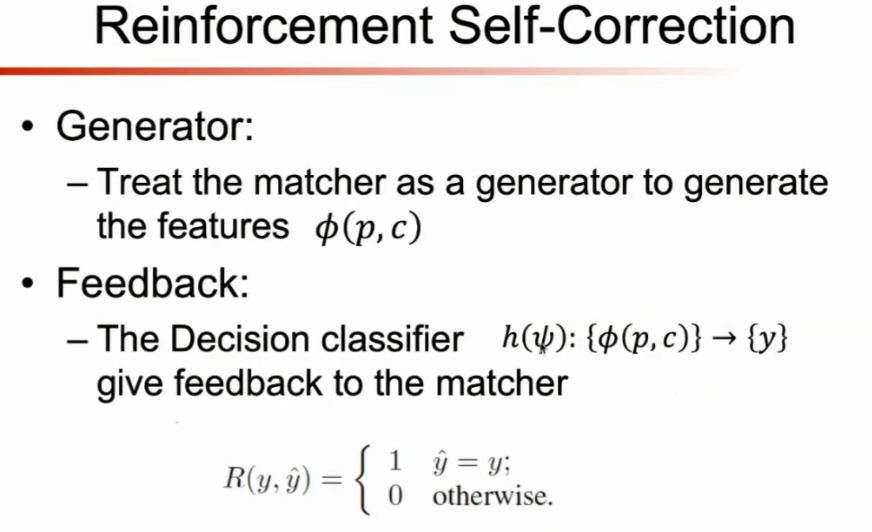 Reinforcement Self-Correction

• Generator:

– Treat the matcher as a generator to generate the features $\phi(p, c)$

• Feedback:

– The Decision classifier $h(\psi): \{\phi(p, c)\} \rightarrow \{y\}$ give feedback to the matcher

$R(y, \hat{y}) = \begin{cases} 1 & \hat{y} = y; \\ 0 & \text{otherwise.} \end{cases}$